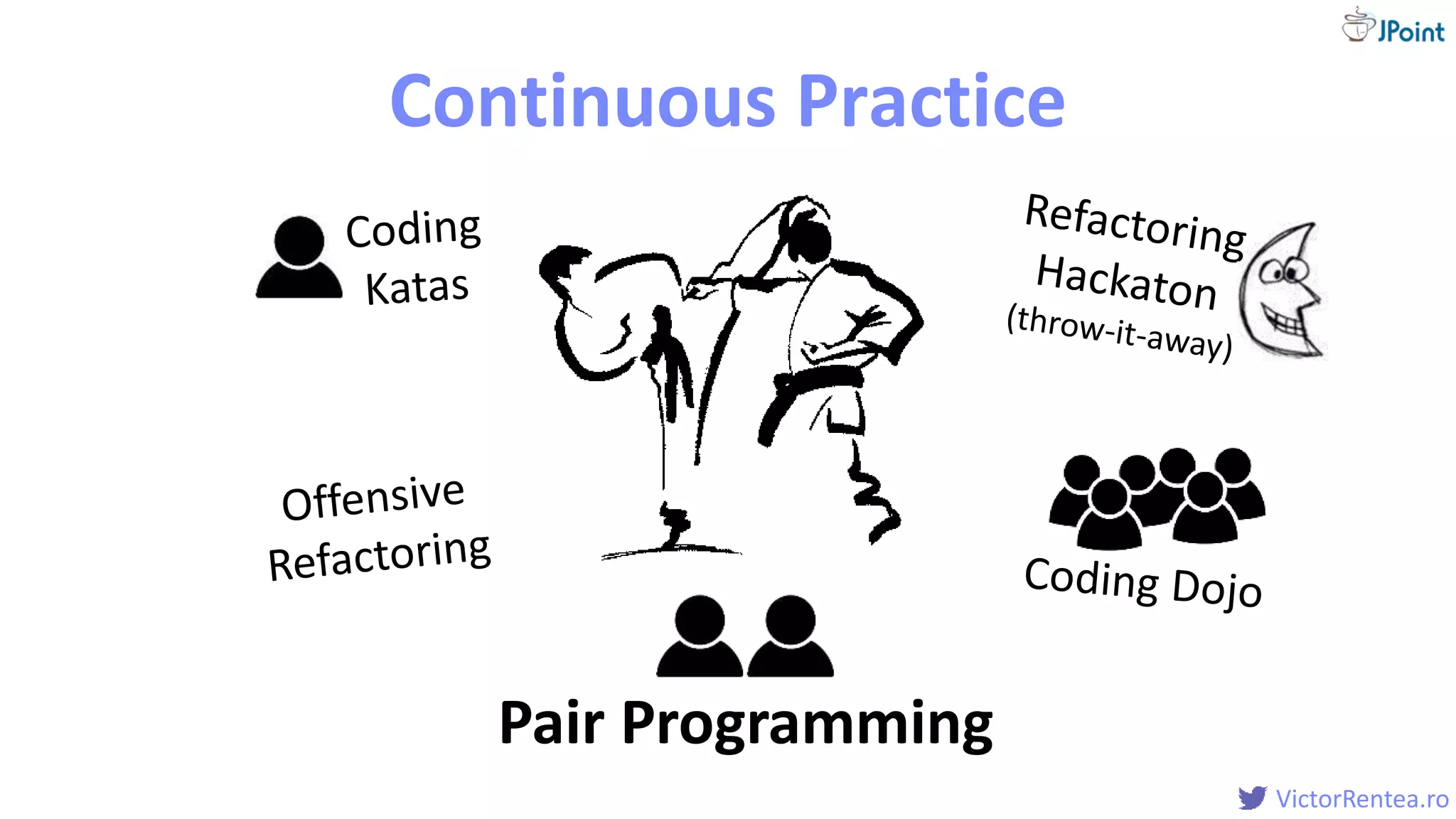 JPoint

Continuous Practice

Coding Katas

Refactoring Hackaton (throw-it-away)

Offensive Refactoring

Coding Dojo

Pair Programming

VictorRentea.ro